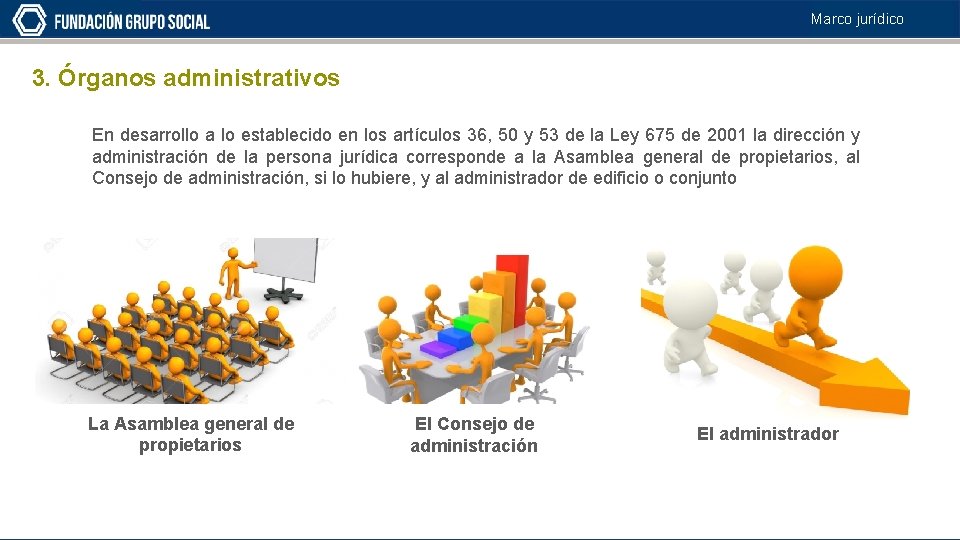 FUNDACIÓN GRUPO SOCIAL

Marco jurídico

3. Órganos administrativos

En desarrollo a lo establecido en los artículos 36, 50 y 53 de la Ley 675 de 2001 la dirección y administración de la persona jurídica corresponde a la Asamblea general de propietarios, al Consejo de administración, si lo hubiere, y al administrador de edificio o conjunto

La Asamblea general de propietarios

El Consejo de administración

El administrador